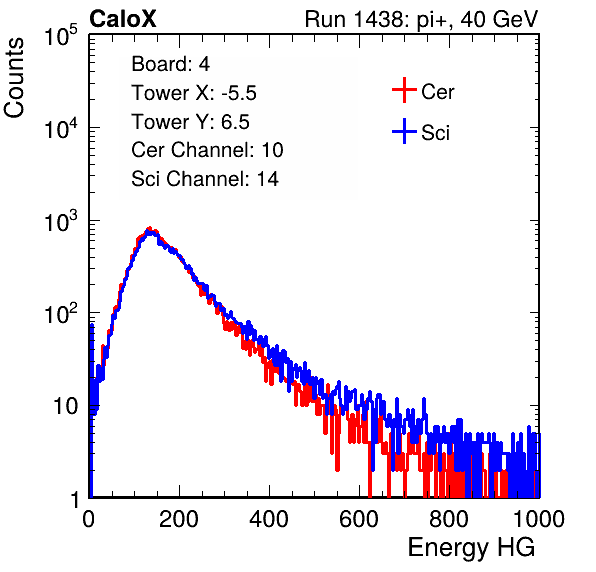 CaloX

Run 1438: pi+, 40 GeV

Counts

$10^5$

$10^4$

$10^3$

$10^2$

10

1

Board: 4

Tower X: -5.5

Tower Y: 6.5

Cer Channel: 10

Sci Channel: 14

Cer

Sci

0

200

400

600

800

1000

Energy HG